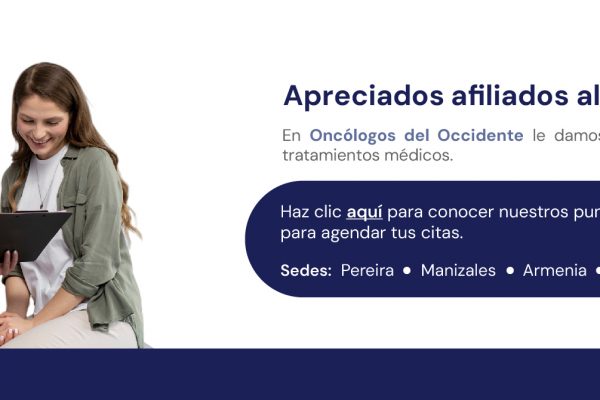 Apreciados afiliados al

En Oncólogos del Occidente le damos
tratamientos médicos.

Haz clic aquí para conocer nuestros pun
para agendar tus citas.

Sedes: Pereira • Manizales • Armenia •